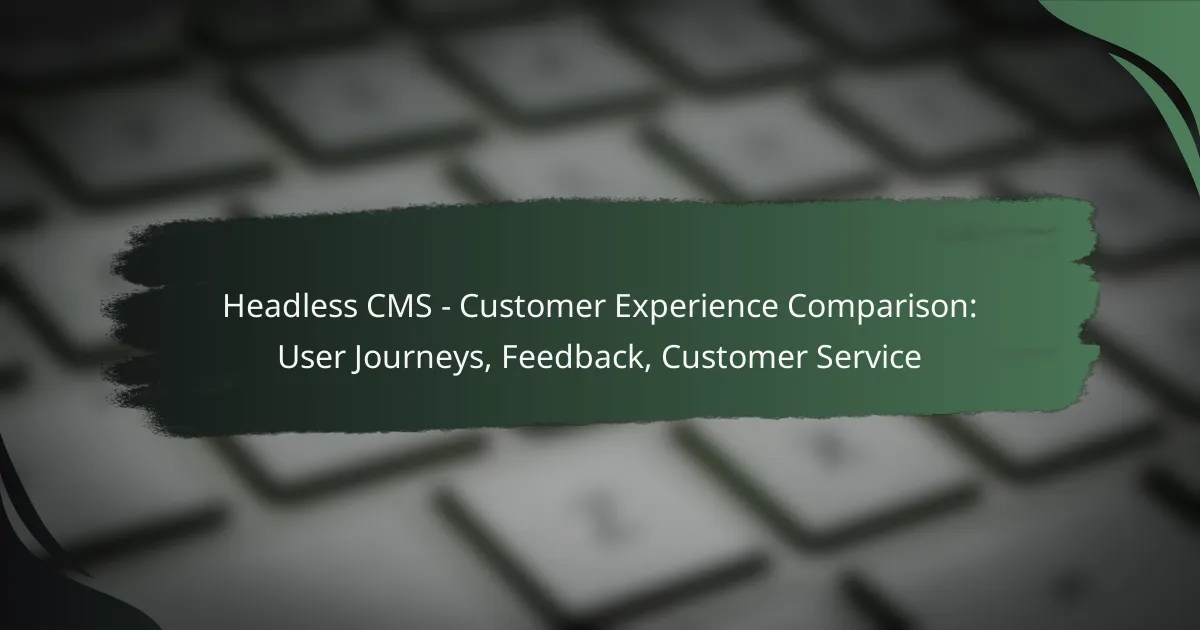 Headless CMS - Customer Experience Comparison: User Journeys, Feedback, Customer Service